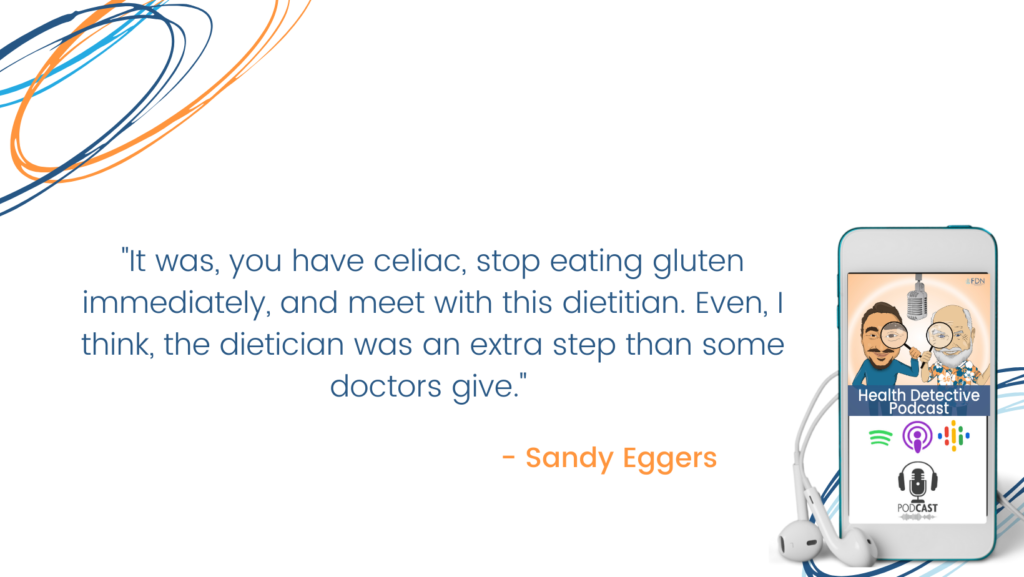 "It was, you have celiac, stop eating gluten immediately, and meet with this dietitian. Even, I think, the dietician was an extra step than some doctors give."

- Sandy Eggers

FDN

Health Detective Podcast

PODCAST